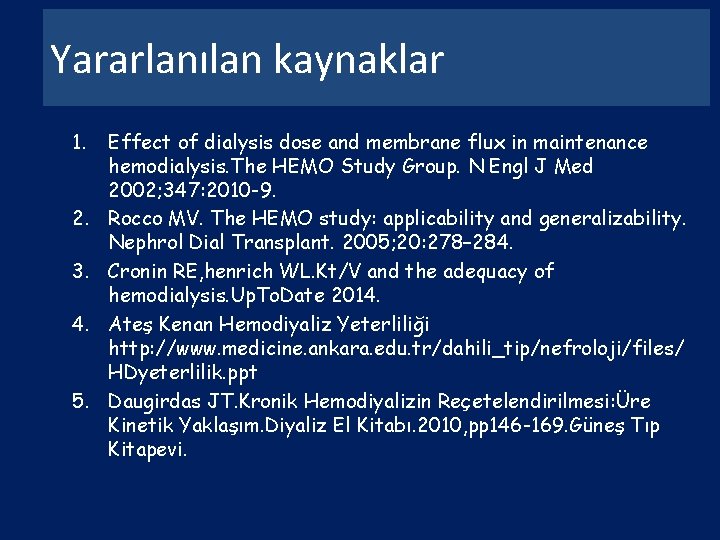 Yararlanılan kaynaklar

1. Effect of dialysis dose and membrane flux in maintenance hemodialysis.The HEMO Study Group. N Engl J Med 2002;347:2010-9.
2. Rocco MV. The HEMO study: applicability and generalizability. Nephrol Dial Transplant. 2005;20:278–284.
3. Cronin RE,henrich WL.Kt/V and the adequacy of hemodialysis.UpToDate 2014.
4. Ateş Kenan Hemodiyaliz Yeterliliği http://www.medicine.ankara.edu.tr/dahili_tip/nefroloji/files/HDyeterlilik.ppt
5. Daugirdas JT.Kronik Hemodiyalizin Reçetelendirilmesi:Üre Kinetik Yaklaşım.Diyaliz El Kitabı.2010,pp146-169.Güneş Tıp Kitapevi.